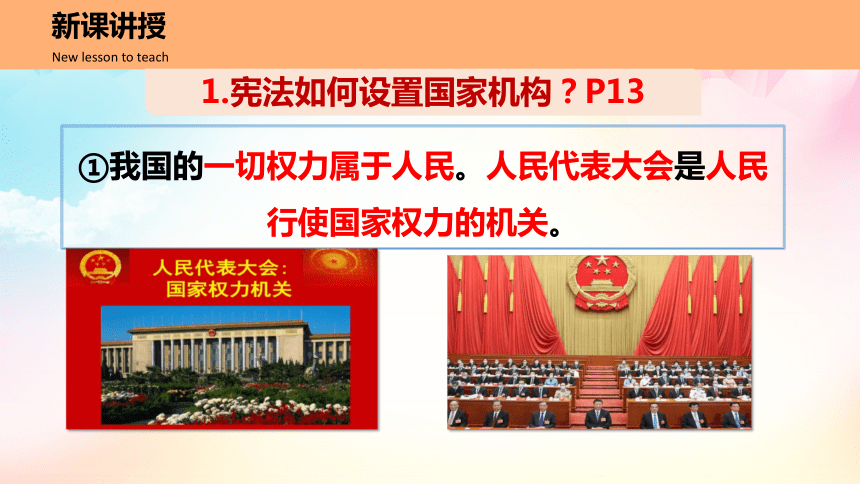 新课讲授
New lesson to teach

1.宪法如何设置国家机构？P13

①我国的一切权力属于人民。人民代表大会是人民行使国家权力的机关。

人民代表大会：
国家权力机关